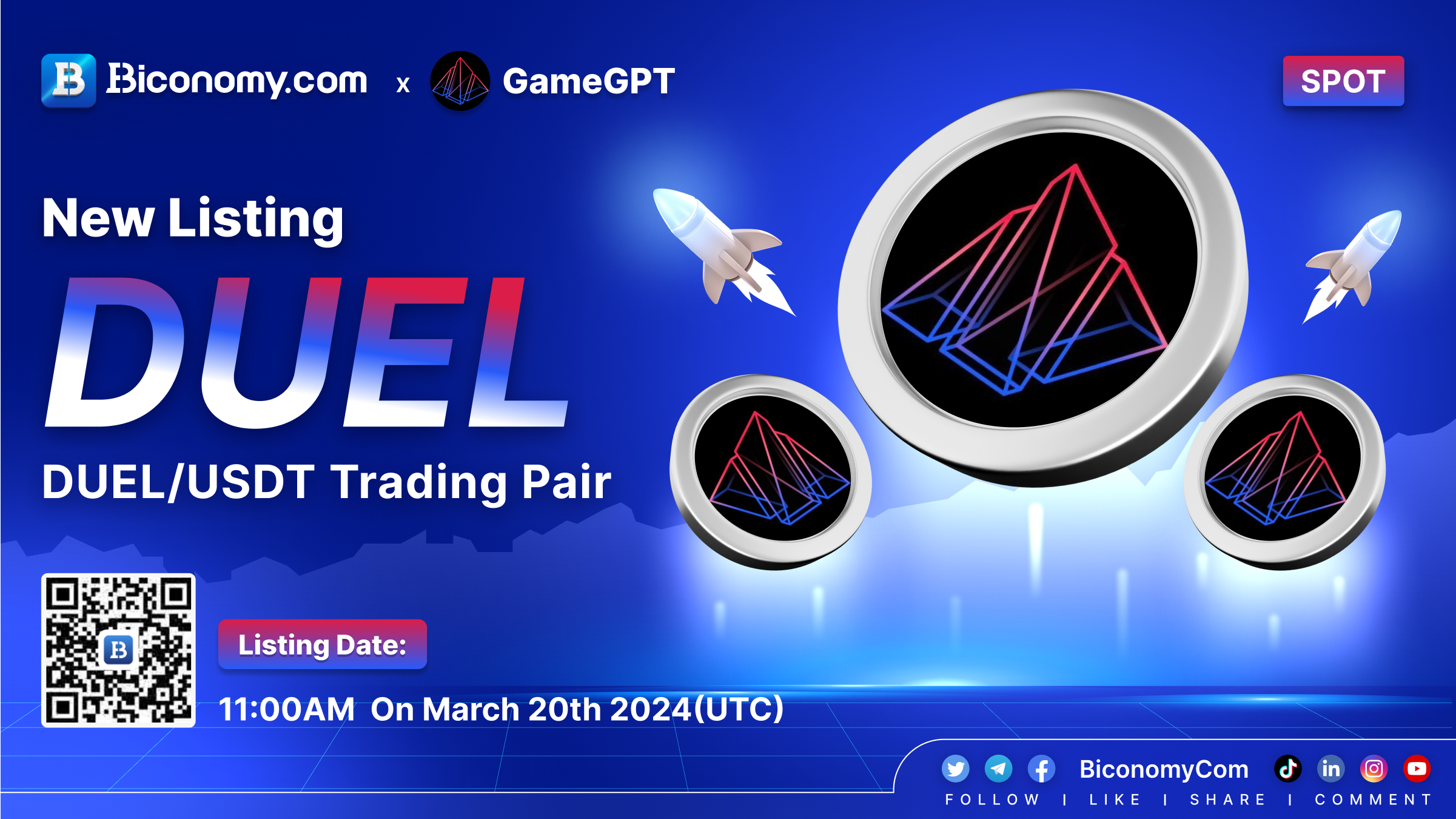 Biconomy.com x GameGPT

SPOT

New Listing

DUEL

DUEL/USDT Trading Pair

Listing Date:

11:00AM On March 20th 2024(UTC)

BiconomyCom

FOLLOW | LIKE | SHARE | COMMENT